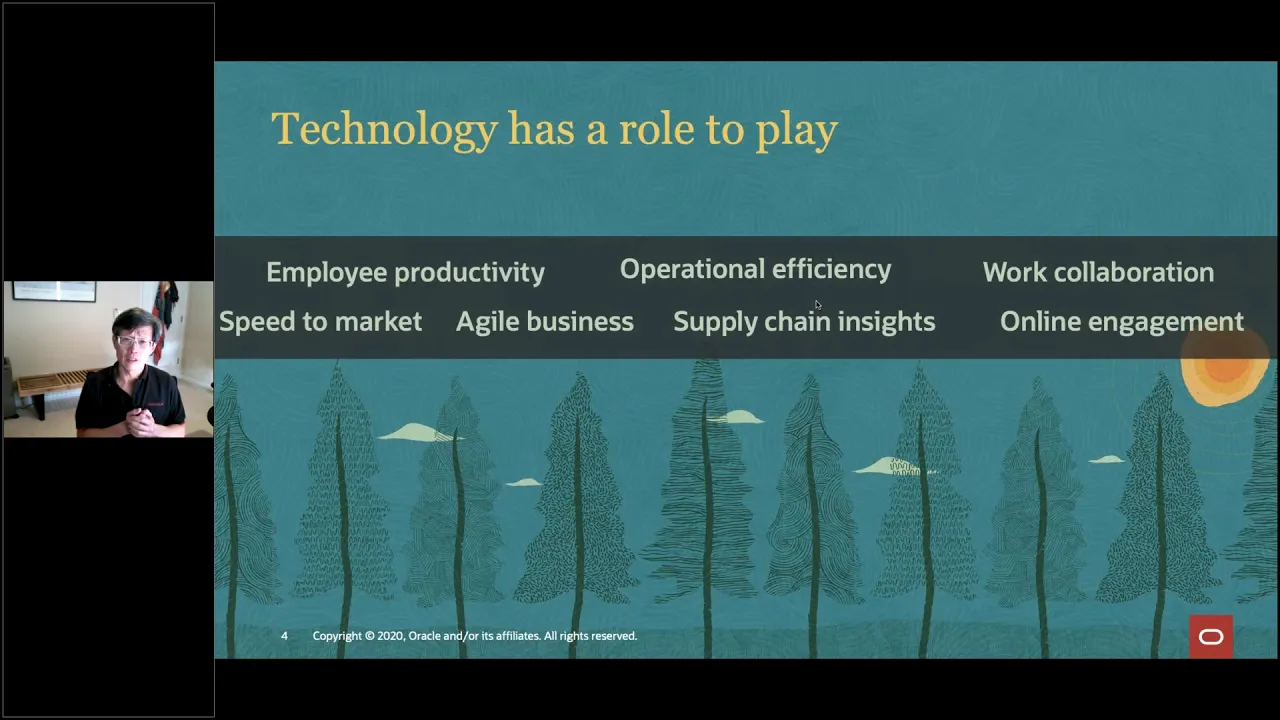 Technology has a role to play

Employee productivity
Operational efficiency
Work collaboration
Speed to market
Agile business
Supply chain insights
Online engagement

4 Copyright © 2020, Oracle and/or its affiliates. All rights reserved.